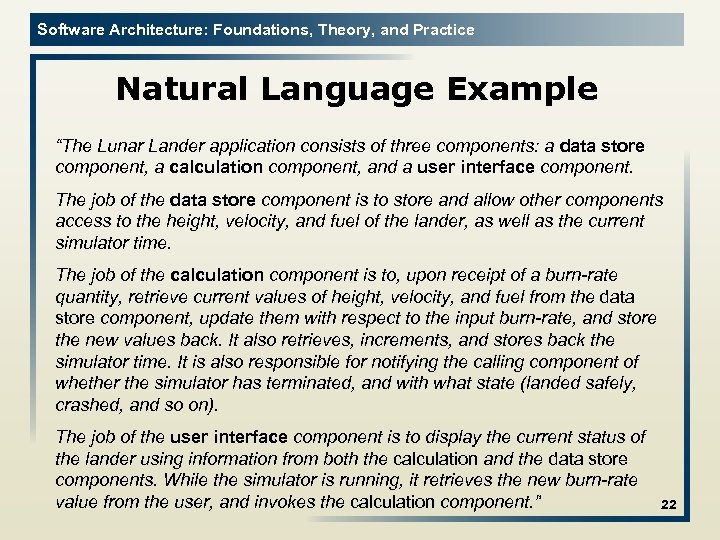 Software Architecture: Foundations, Theory, and Practice

Natural Language Example

"The Lunar Lander application consists of three components: a data store component, a calculation component, and a user interface component.

The job of the data store component is to store and allow other components access to the height, velocity, and fuel of the lander, as well as the current simulator time.

The job of the calculation component is to, upon receipt of a burn-rate quantity, retrieve current values of height, velocity, and fuel from the data store component, update them with respect to the input burn-rate, and store the new values back. It also retrieves, increments, and stores back the simulator time. It is also responsible for notifying the calling component of whether the simulator has terminated, and with what state (landed safely, crashed, and so on).

The job of the user interface component is to display the current status of the lander using information from both the calculation and the data store components. While the simulator is running, it retrieves the new burn-rate value from the user, and invokes the calculation component."

22